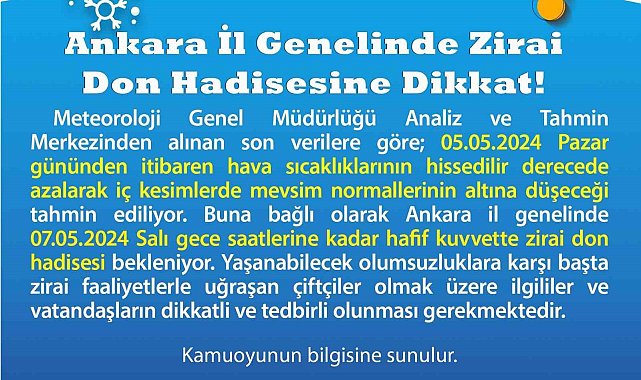 Ankara İl Genelinde Zirai Don Hadisesine Dikkat!

Meteoroloji Genel Müdürlüğü Analiz ve Tahmin Merkezinden alınan son verilere göre; 05.05.2024 Pazar gününden itibaren hava sıcaklıklarının hissedilir derecede azalarak iç kesimlerde mevsim normallerinin altına düşeceği tahmin ediliyor. Buna bağlı olarak Ankara il genelinde 07.05.2024 Salı gece saatlerine kadar hafif kuvvette zirai don hadisesi bekleniyor. Yaşanabilecek olumsuzluklara karşı başta zirai faaliyetlerle uğraşan çiftçiler olmak üzere ilgililer ve vatandaşların dikkatli ve tedbirli olunması gerekmektedir.

Kamuoyunun bilgisine sunulur.